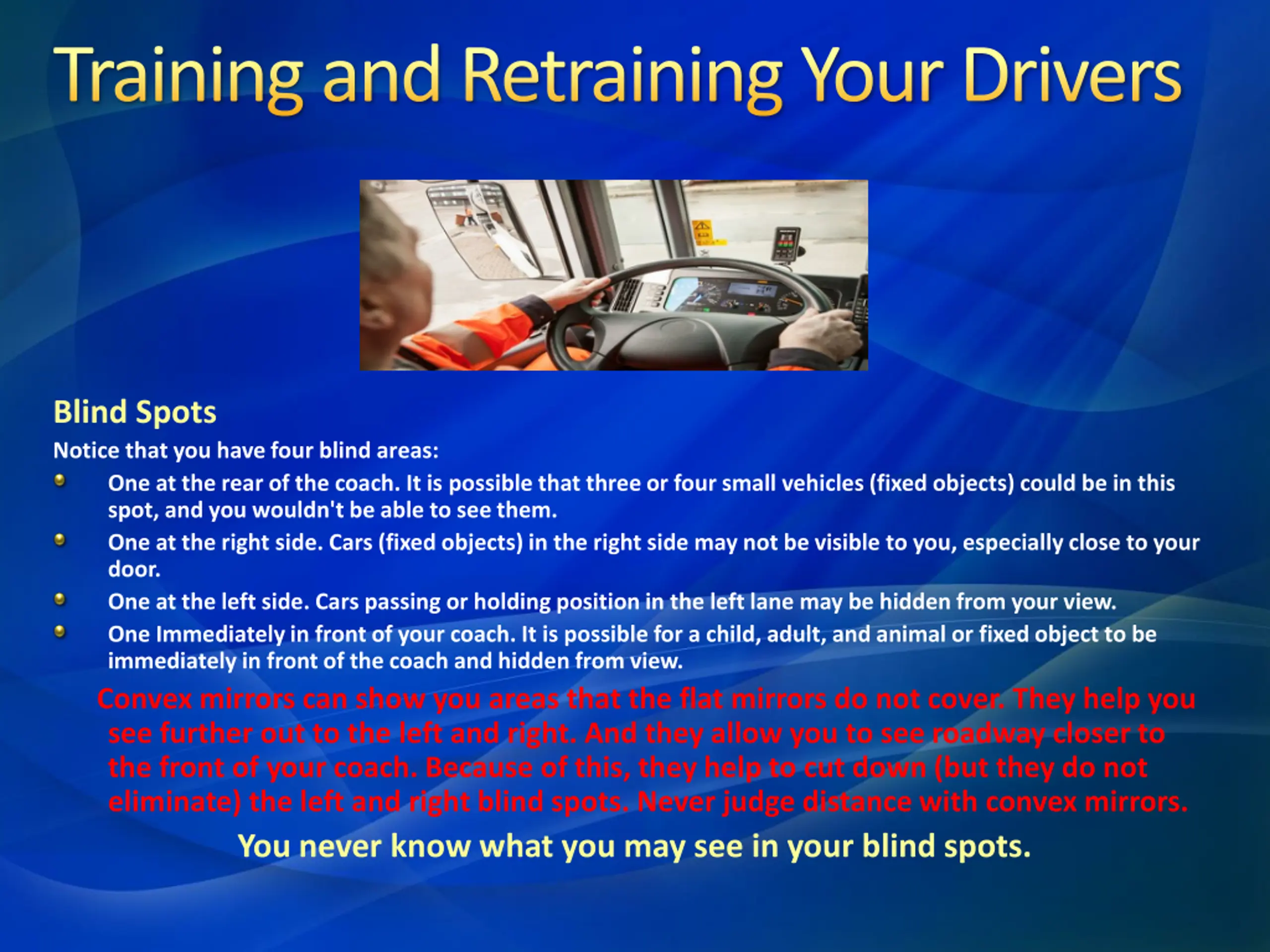 Training and Retraining Your Drivers

Blind Spots

Notice that you have four blind areas:

- One at the rear of the coach. It is possible that three or four small vehicles (fixed objects) could be in this spot, and you wouldn't be able to see them.
- One at the right side. Cars (fixed objects) in the right side may not be visible to you, especially close to your door.
- One at the left side. Cars passing or holding position in the left lane may be hidden from your view.
- One Immediately in front of your coach. It is possible for a child, adult, and animal or fixed object to be immediately in front of the coach and hidden from view.

Convex mirrors can show you areas that the flat mirrors do not cover. They help you see further out to the left and right. And they allow you to see roadway closer to the front of your coach. Because of this, they help to cut down (but they do not eliminate) the left and right blind spots. Never judge distance with convex mirrors.

You never know what you may see in your blind spots.